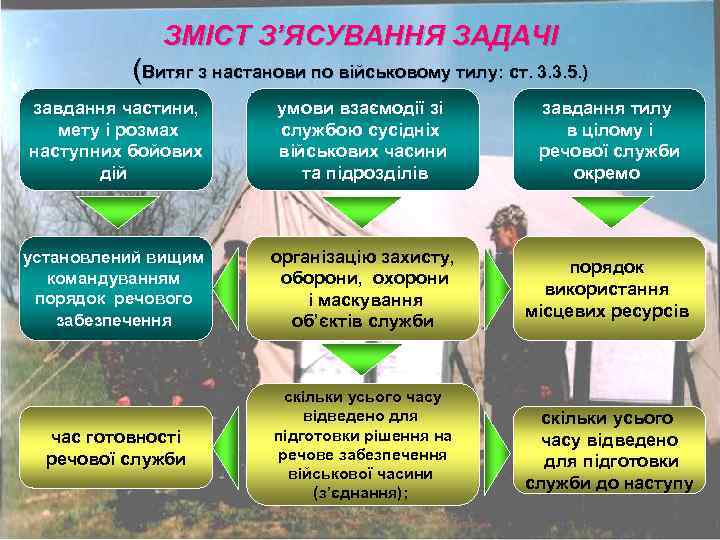 ЗМІСТ З'ЯСУВАННЯ ЗАДАЧІ

(Витяг з настанови по військовому тилу: ст. 3.3.5.)

завдання частини, мету і розмах наступних бойових дій

умови взаємодії зі службою сусідніх військових часини та підрозділів

завдання тилу в цілому і речової служби окремо

установлений вищим командуванням порядок речового забезпечення

організацію захисту, оборони, охорони і маскування об'єктів служби

порядок використання місцевих ресурсів

час готовності речової служби

скільки усього часу відведено для підготовки рішення на речове забезпечення військової часини (з'єднання);

скільки усього часу відведено для підготовки служби до наступу